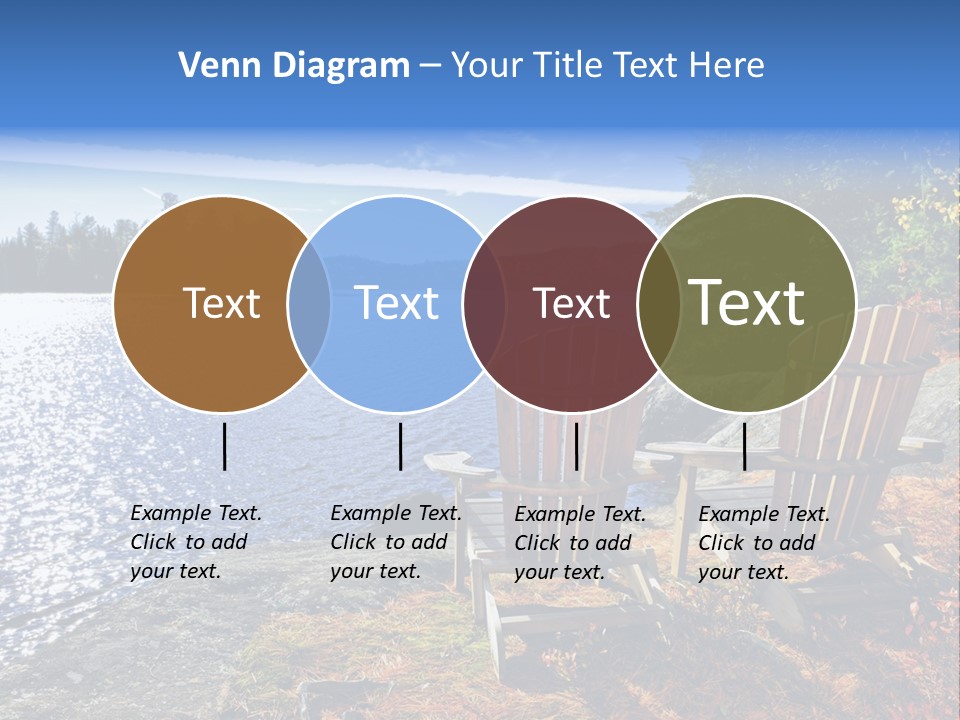 Venn Diagram – Your Title Text Here

Text

Text

Text

Text

Example Text. Click to add your text.

Example Text. Click to add your text.

Example Text. Click to add your text.

Example Text. Click to add your text.